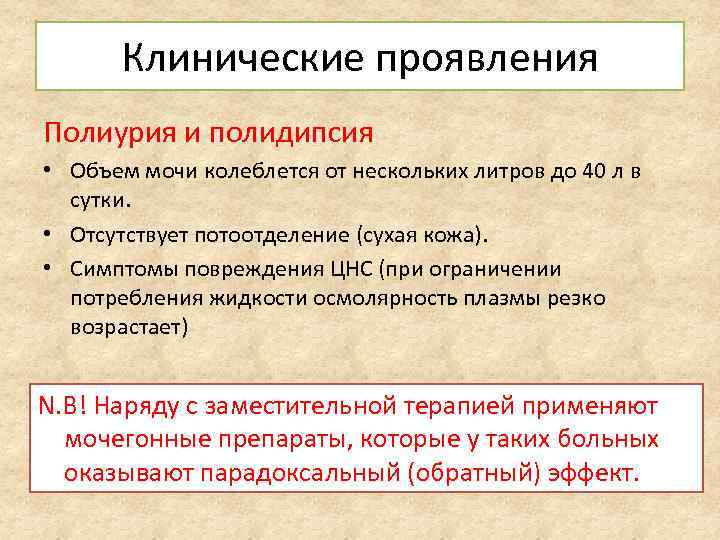 Клинические проявления

Полиурия и полидипсия

• Объем мочи колеблется от нескольких литров до 40 л в сутки.
• Отсутствует потоотделение (сухая кожа).
• Симптомы повреждения ЦНС (при ограничении потребления жидкости осмолярность плазмы резко возрастает)

N.B! Наряду с заместительной терапией применяют мочегонные препараты, которые у таких больных оказывают парадоксальный (обратный) эффект.